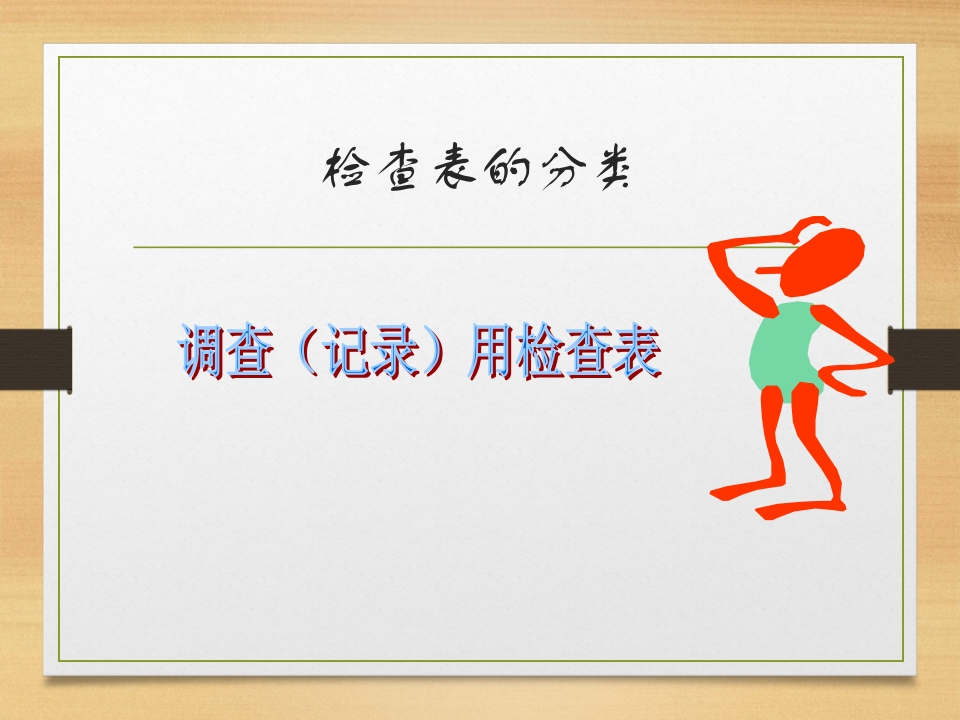 检查表的分类

调查（记录）用检查表